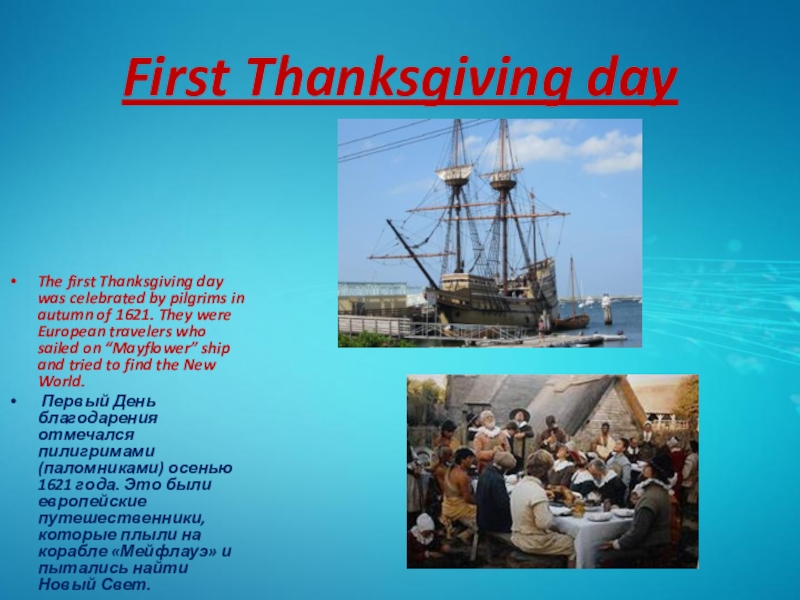 First Thanksgiving day

• The first Thanksgiving day was celebrated by pilgrims in autumn of 1621. They were European travelers who sailed on “Mayflower” ship and tried to find the New World.

• Первый День благодарения отмечался пилигримами (паломниками) осенью 1621 года. Это были европейские путешественники, которые плыли на корабле «Мейфлауэ» и пытались найти Новый Свет.